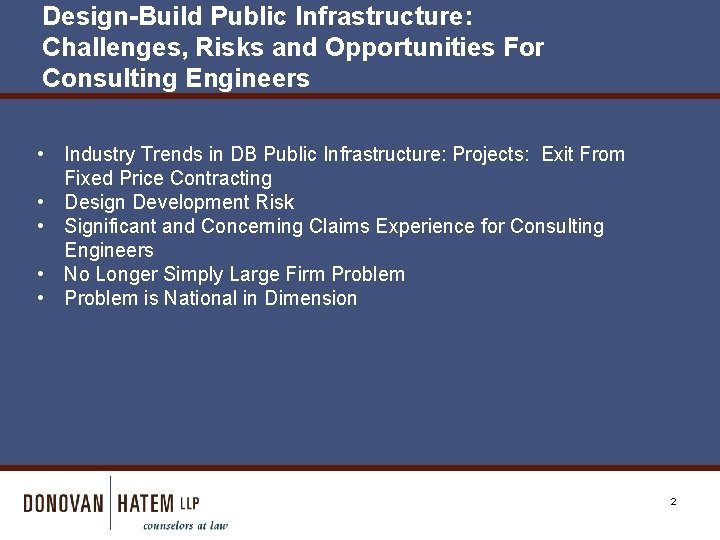 Design-Build Public Infrastructure: Challenges, Risks and Opportunities For Consulting Engineers

• Industry Trends in DB Public Infrastructure: Projects: Exit From Fixed Price Contracting
• Design Development Risk
• Significant and Concerning Claims Experience for Consulting Engineers
• No Longer Simply Large Firm Problem
• Problem is National in Dimension

DONOVAN HATEM LLP
counselors at law

2